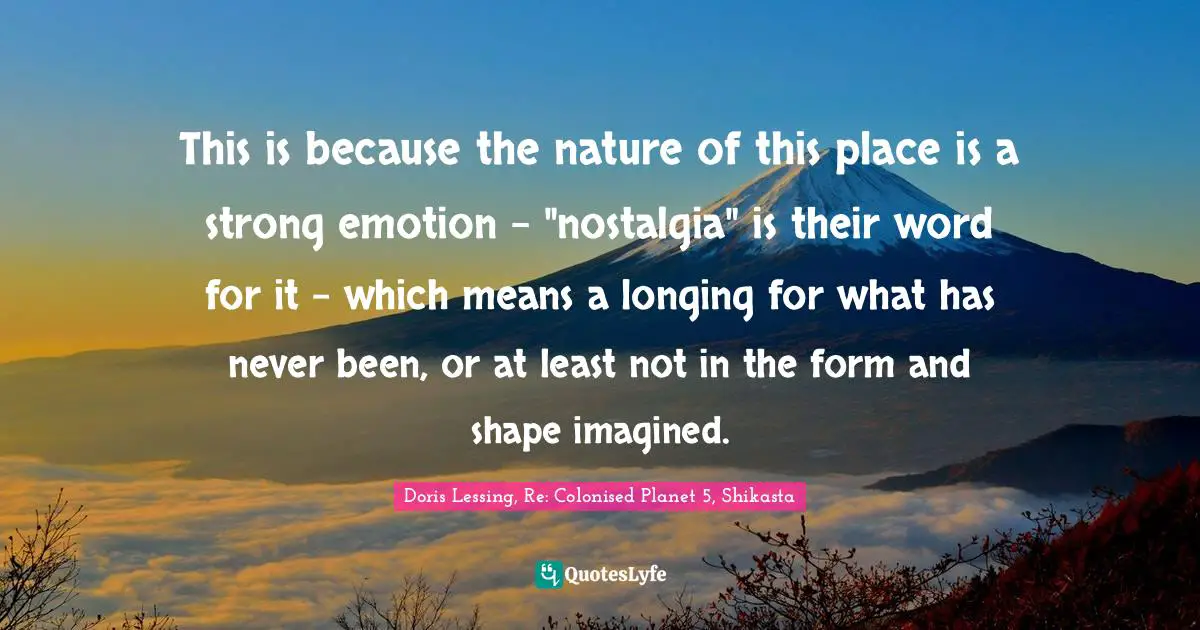 This is because the nature of this place is a strong emotion - "nostalgia" is their word for it - which means a longing for what has never been, or at least not in the form and shape imagined.

Doris Lessing, Re: Colonised Planet 5, Shikasta

QuotesLyfe